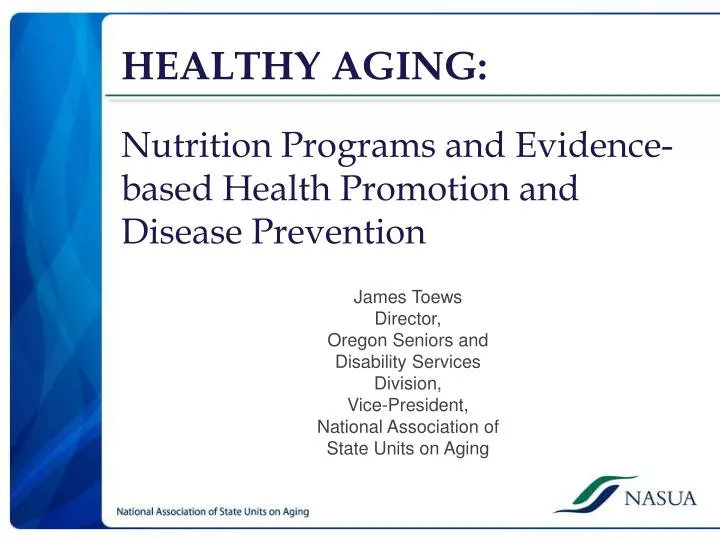 HEALTHY AGING:

Nutrition Programs and Evidence-based Health Promotion and Disease Prevention

James Toews
Director,
Oregon Seniors and Disability Services Division,
Vice-President,
National Association of State Units on Aging

National Association of State Units on Aging

NASUA